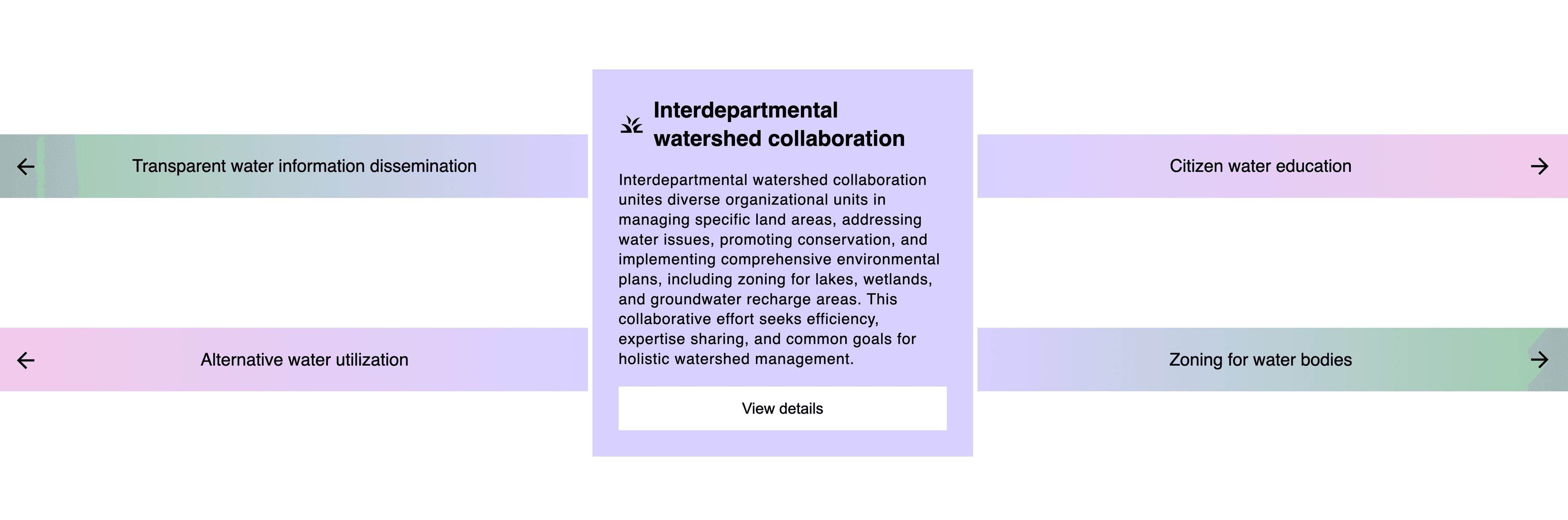 Transparent water information dissemination

Alternative water utilization

Interdepartmental watershed collaboration

Interdepartmental watershed collaboration unites diverse organizational units in managing specific land areas, addressing water issues, promoting conservation, and implementing comprehensive environmental plans, including zoning for lakes, wetlands, and groundwater recharge areas. This collaborative effort seeks efficiency, expertise sharing, and common goals for holistic watershed management.

View details

Citizen water education

Zoning for water bodies